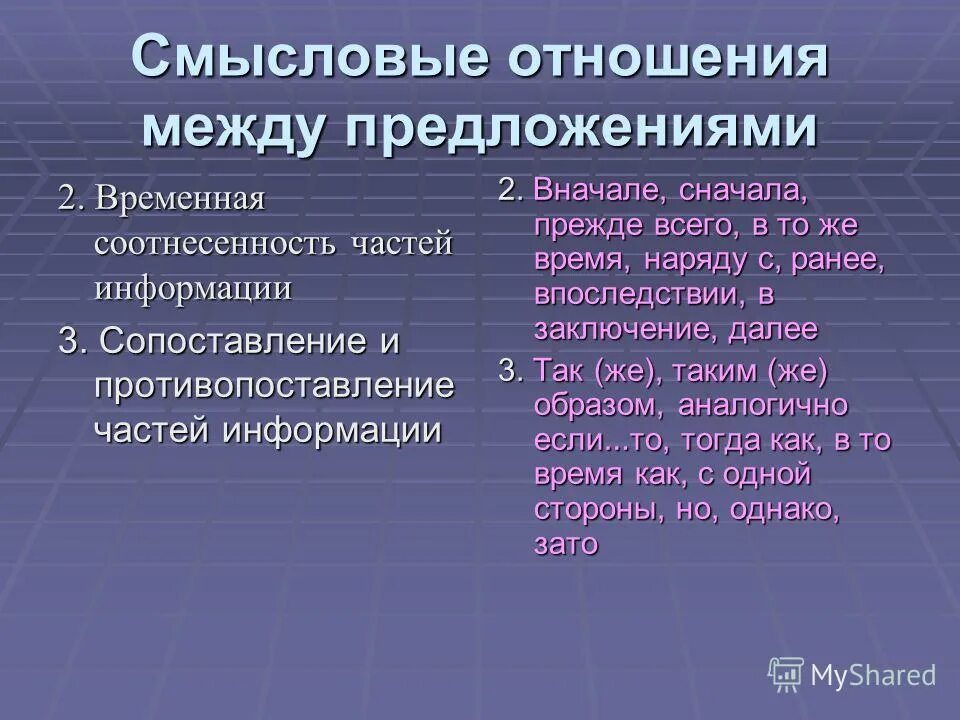 Смысловые отношения между предложениями

2. Временная соотнесенность частей информации

3. Сопоставление и противопоставление частей информации

2. Вначале, сначала, прежде всего, в то же время, наряду с, ранее, впоследствии, в заключение, далее

3. Так (же), таким (же) образом, аналогично если...то, тогда как, в то время как, с одной стороны, но, однако, зато

MyShared